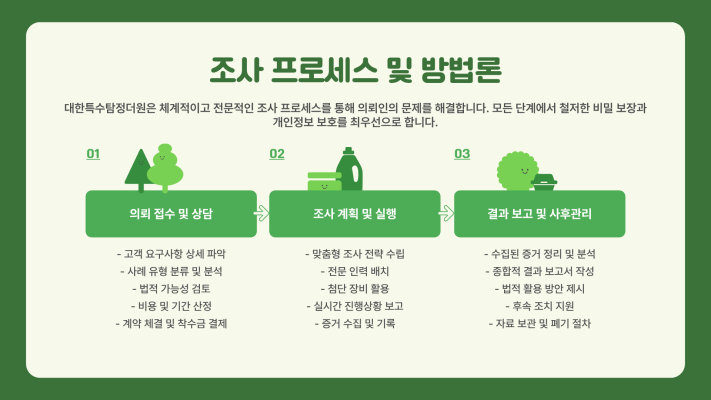 조사 프로세스 및 방법론

대한특수탐정더원은 체계적이고 전문적인 조사 프로세스를 통해 의뢰인의 문제를 해결합니다. 모든 단계에서 철저한 비밀 보장과 개인정보 보호를 최우선으로 합니다.

01

의뢰 접수 및 상담

- 고객 요구사항 상세 파악
- 사례 유형 분류 및 분석
- 법적 가능성 검토
- 비용 및 기간 산정
- 계약 체결 및 착수금 결제

02

조사 계획 및 실행

- 맞춤형 조사 전략 수립
- 전문 인력 배치
- 첨단 장비 활용
- 실시간 진행상황 보고
- 증거 수집 및 기록

03

결과 보고 및 사후관리

- 수집된 증거 정리 및 분석
- 종합적 결과 보고서 작성
- 법적 활용 방안 제시
- 후속 조치 지원
- 자료 보관 및 폐기 절차